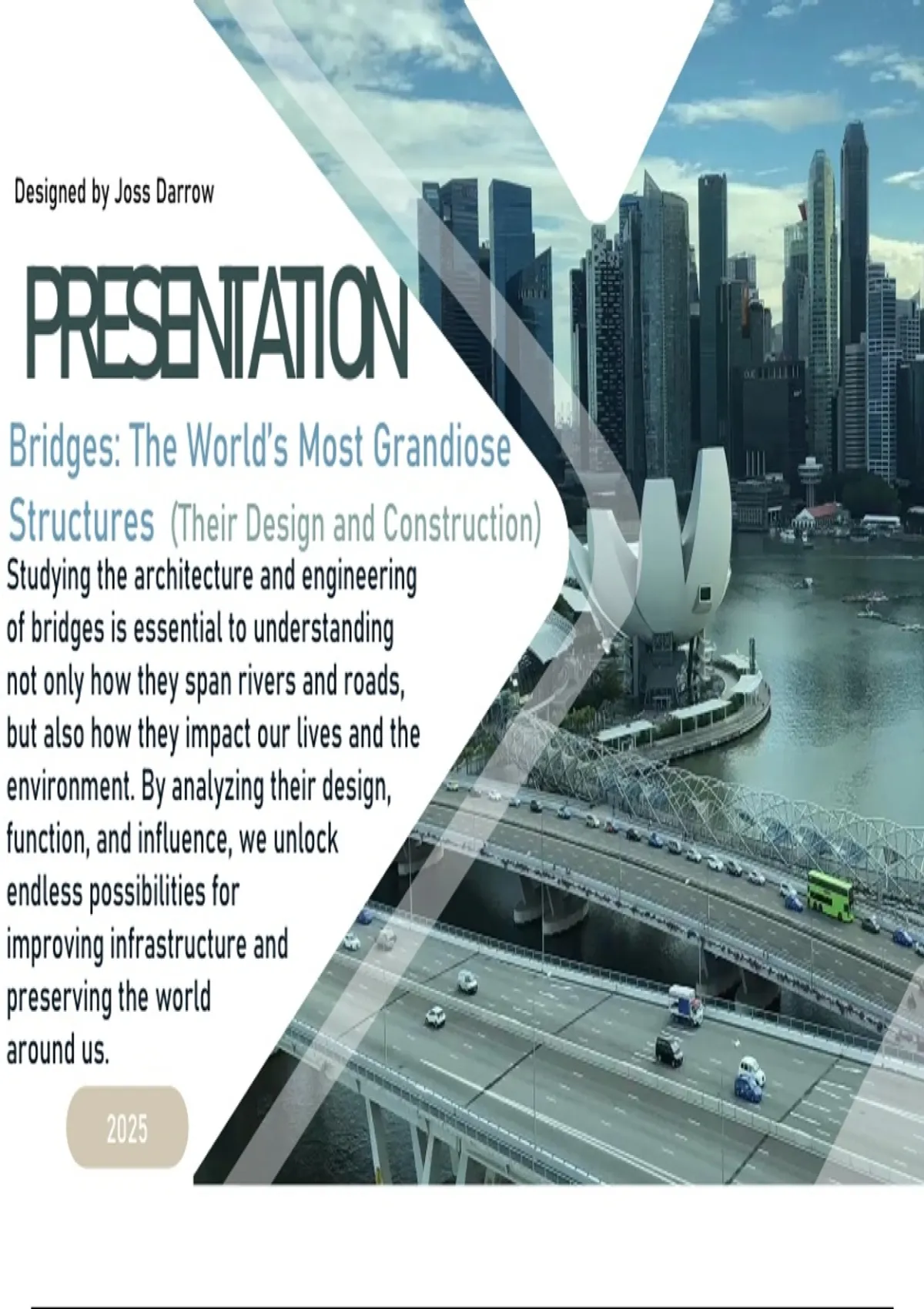 Designed by Joss Darrow

PRESENTATION

Bridges: The World's Most Grandiose Structures (Their Design and Construction)

Studying the architecture and engineering of bridges is essential to understanding not only how they span rivers and roads, but also how they impact our lives and the environment. By analyzing their design, function, and influence, we unlock endless possibilities for improving infrastructure and preserving the world around us.

2025